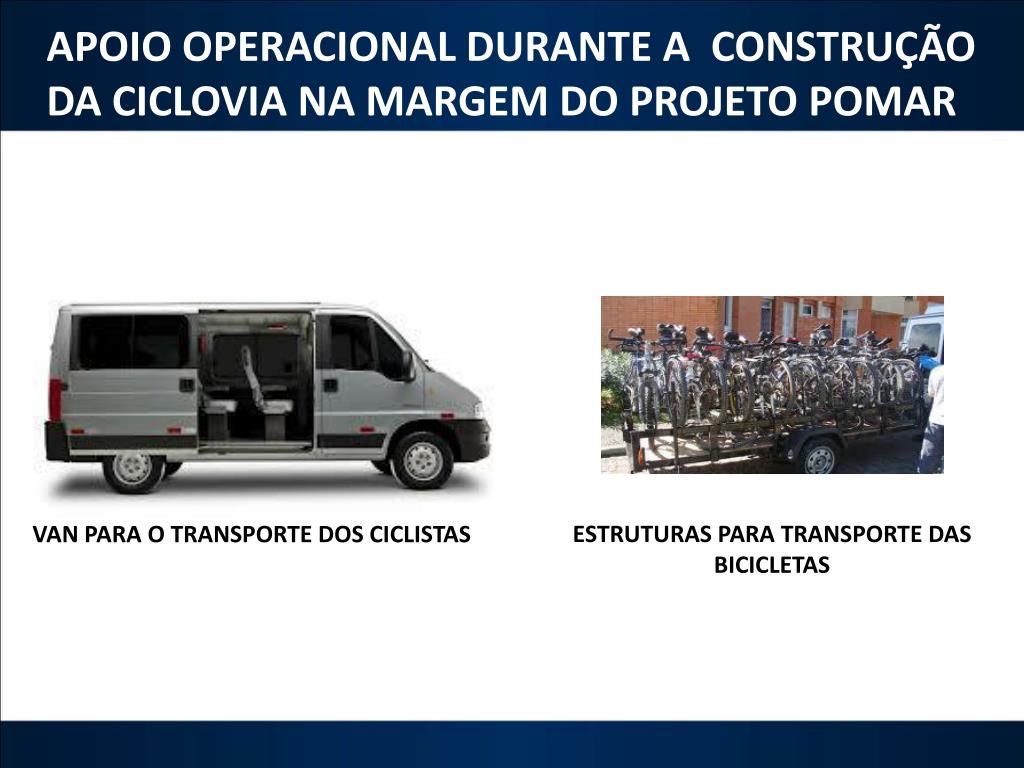 APOIO OPERACIONAL DURANTE A CONSTRUÇÃO DA CICLOVIA NA MARGEM DO PROJETO POMAR

VAN PARA O TRANSPORTE DOS CICLISTAS

ESTRUTURAS PARA TRANSPORTE DAS BICICLETAS